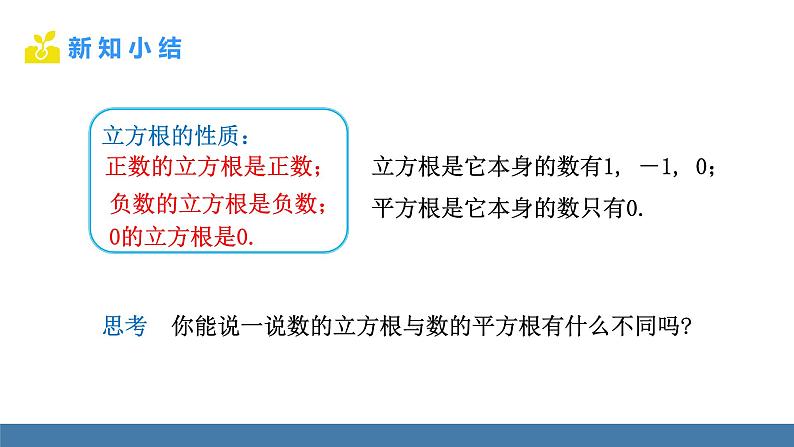 新知小结

立方根的性质：
正数的立方根是正数；
负数的立方根是负数；
0的立方根是0.

立方根是它本身的数有1，－1，0；
平方根是它本身的数只有0.

思考　你能说一说数的立方根与数的平方根有什么不同吗？